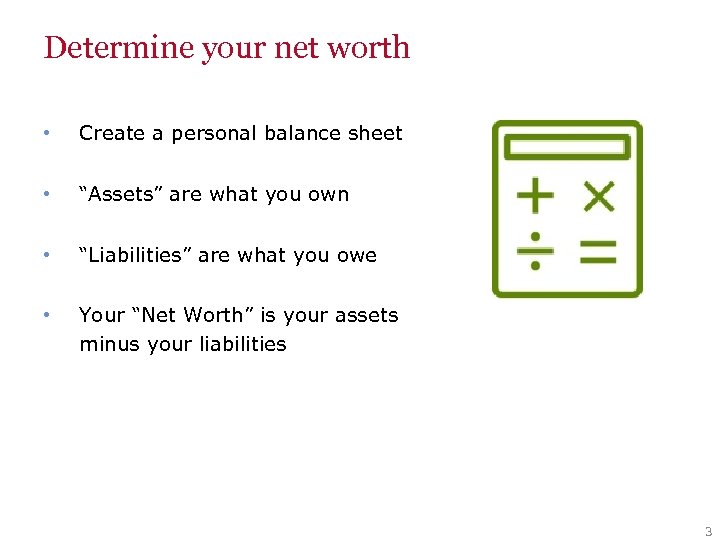 Determine your net worth

• Create a personal balance sheet

• “Assets” are what you own

• “Liabilities” are what you owe

• Your “Net Worth” is your assets minus your liabilities

3